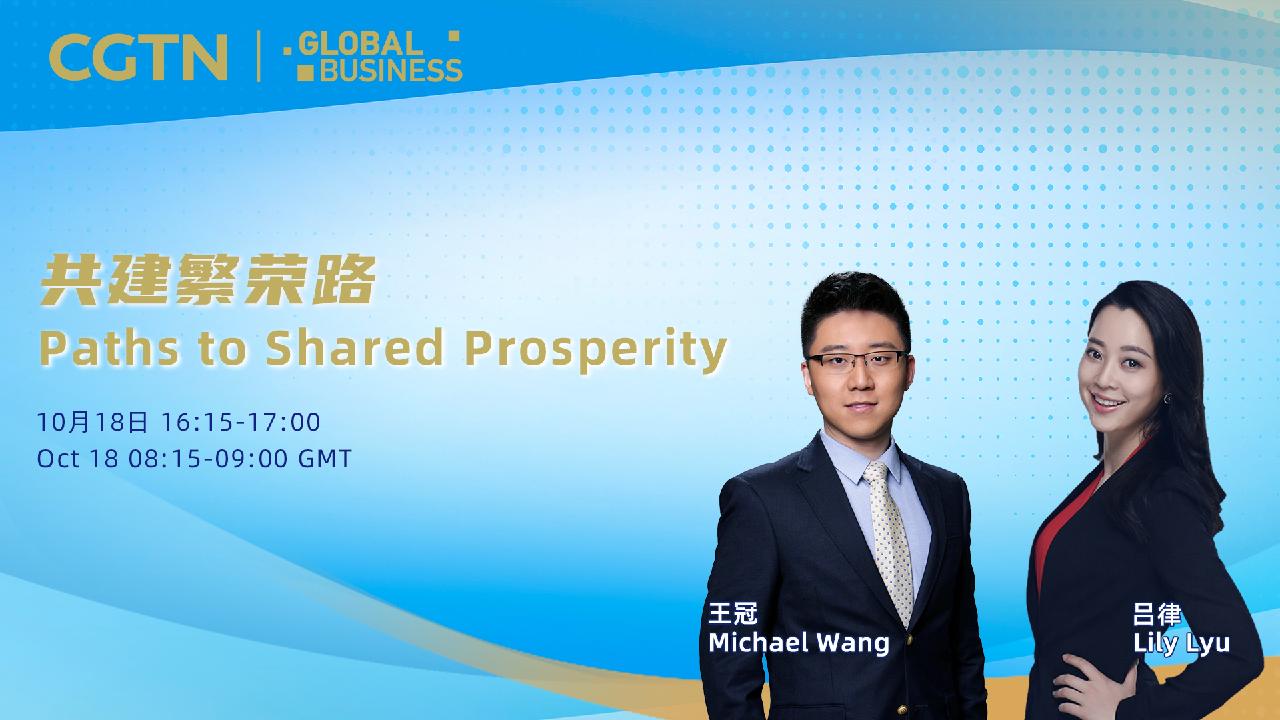 CGTN | GLOBAL BUSINESS

共建繁荣路
Paths to Shared Prosperity

10月18日 16:15-17:00
Oct 18 08:15-09:00 GMT

王冠
Michael Wang

吕律
Lily Lyu